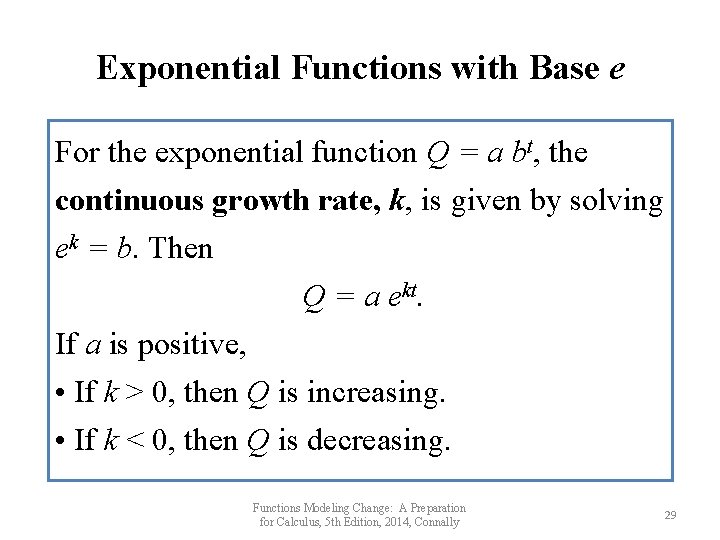 Exponential Functions with Base $e$

For the exponential function $Q = a\,b^t$, the **continuous growth rate, $k$**, is given by solving $e^k = b$. Then

$Q = a\,e^{kt}$.

If $a$ is positive,

• If $k > 0$, then $Q$ is increasing.

• If $k < 0$, then $Q$ is decreasing.

Functions Modeling Change: A Preparation for Calculus, 5th Edition, 2014, Connally

29